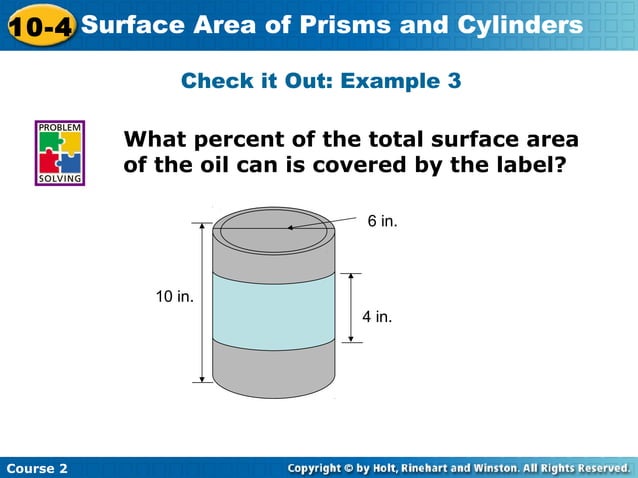 10-4 Surface Area of Prisms and Cylinders

Check it Out: Example 3

PROBLEM SOLVING

What percent of the total surface area of the oil can is covered by the label?

6 in.

10 in.

4 in.

Course 2

Copyright © by Holt, Rinehart and Winston. All Rights Reserved.